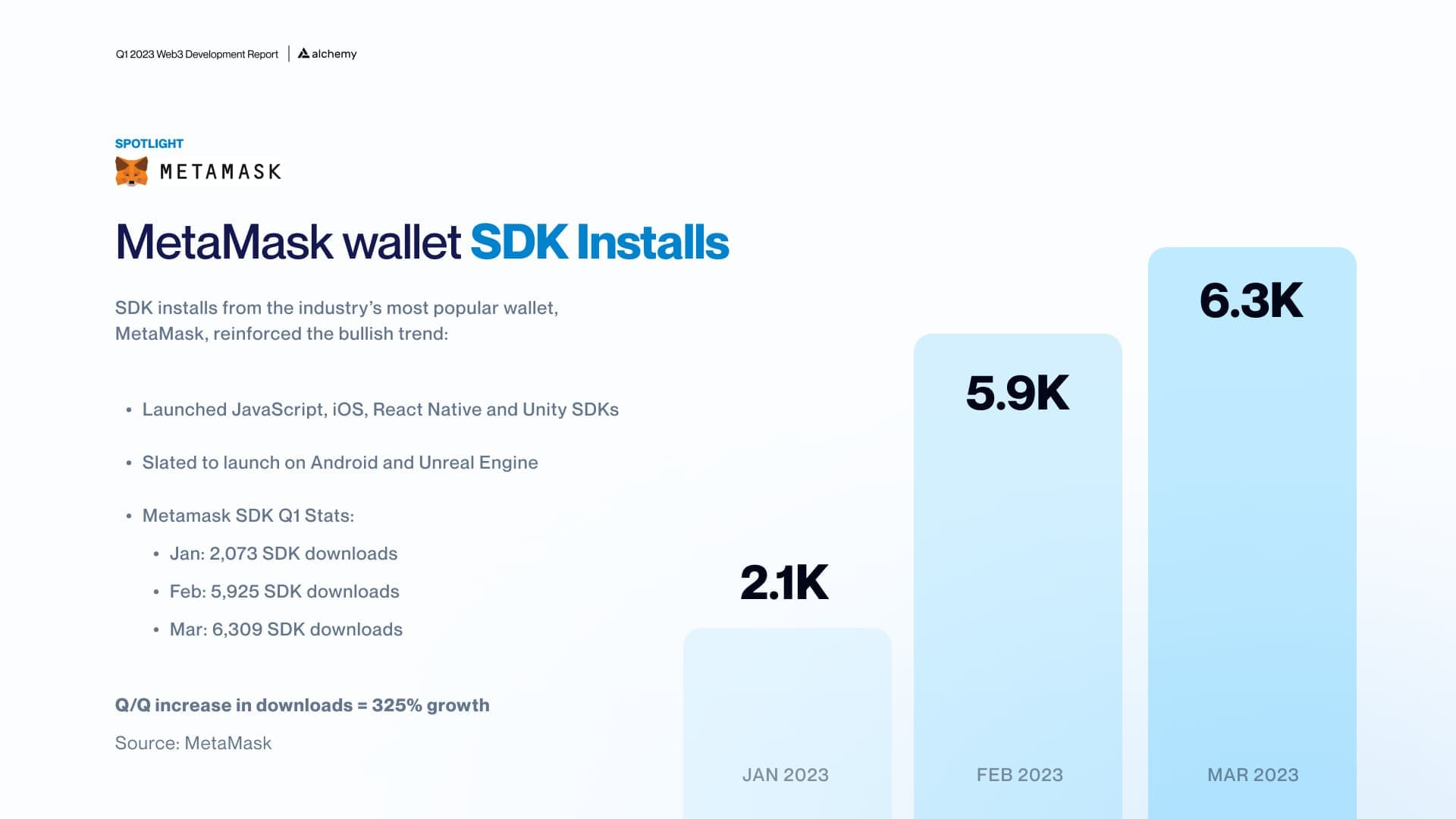 Q1 2023 Web3 Development Report | alchemy

SPOTLIGHT
METAMASK

MetaMask wallet SDK Installs

SDK installs from the industry's most popular wallet, MetaMask, reinforced the bullish trend:

• Launched JavaScript, iOS, React Native and Unity SDKs

• Slated to launch on Android and Unreal Engine

• Metamask SDK Q1 Stats:

• Jan: 2,073 SDK downloads

• Feb: 5,925 SDK downloads

• Mar: 6,309 SDK downloads

Q/Q increase in downloads = 325% growth

Source: MetaMask

2.1K
JAN 2023

5.9K
FEB 2023

6.3K
MAR 2023